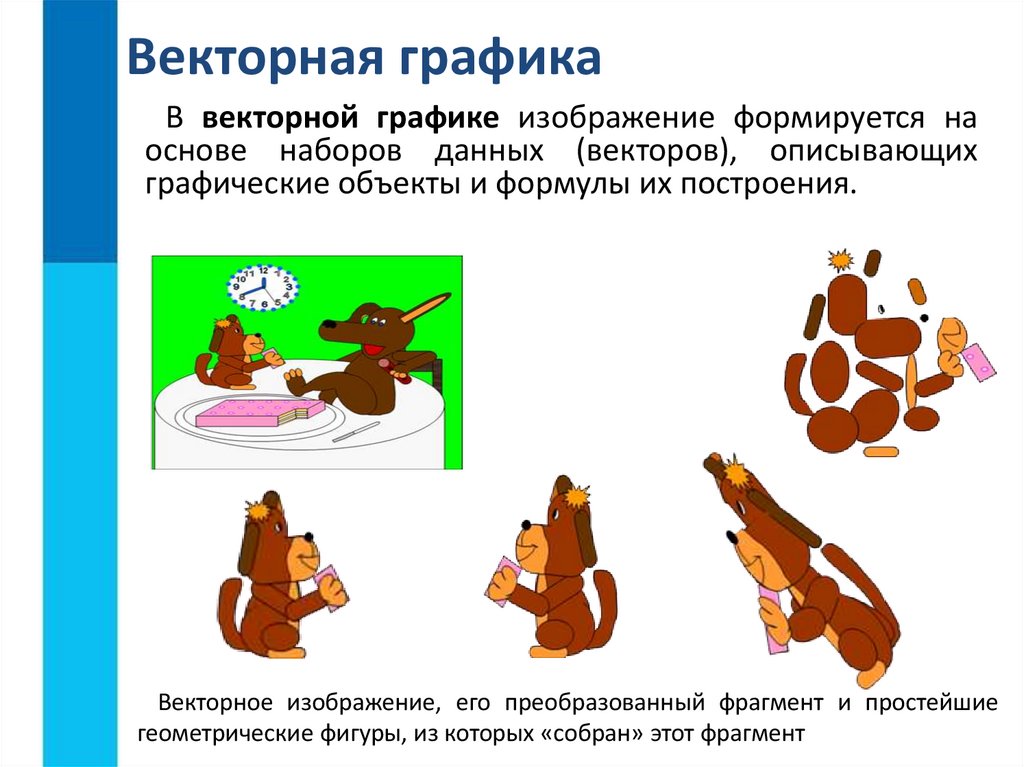 Векторная графика

В векторной графике изображение формируется на основе наборов данных (векторов), описывающих графические объекты и формулы их построения.

Векторное изображение, его преобразованный фрагмент и простейшие геометрические фигуры, из которых «собран» этот фрагмент